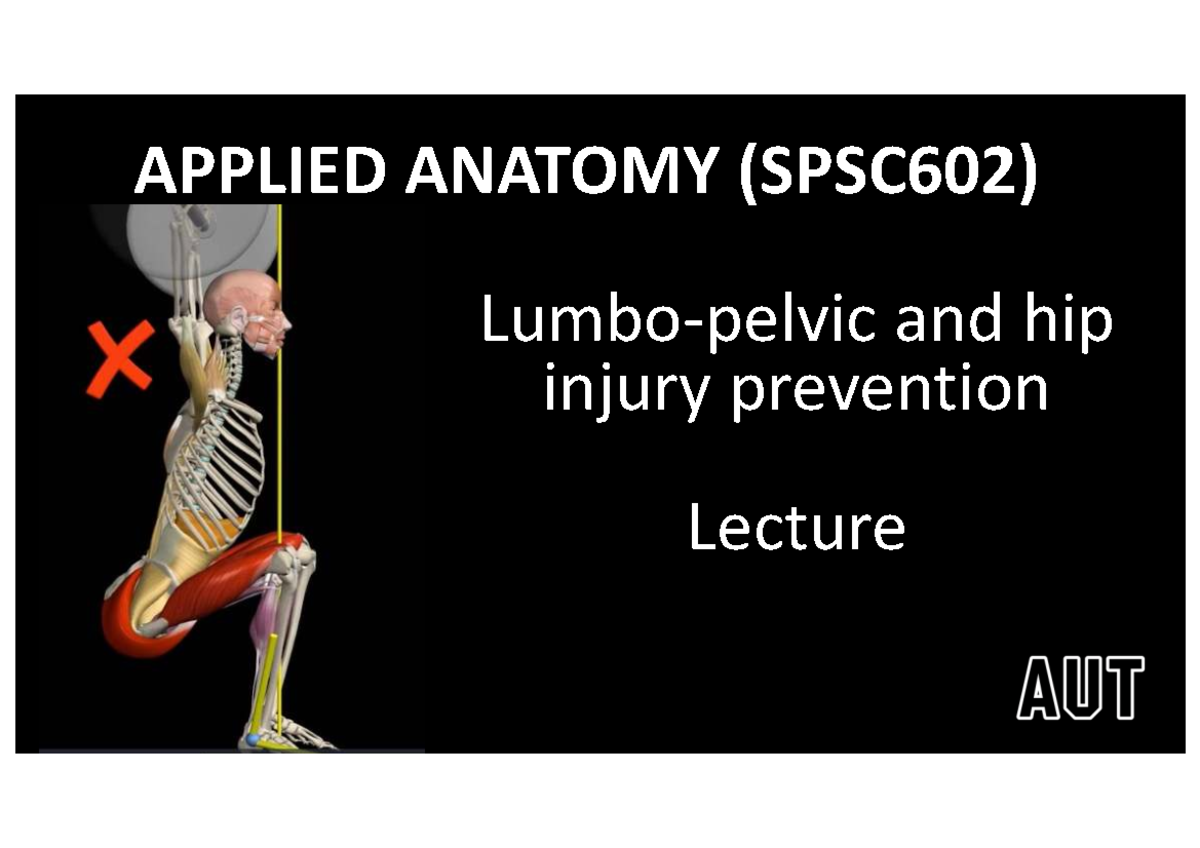 APPLIED ANATOMY (SPSC602)

Lumbo-pelvic and hip injury prevention

Lecture

AUT